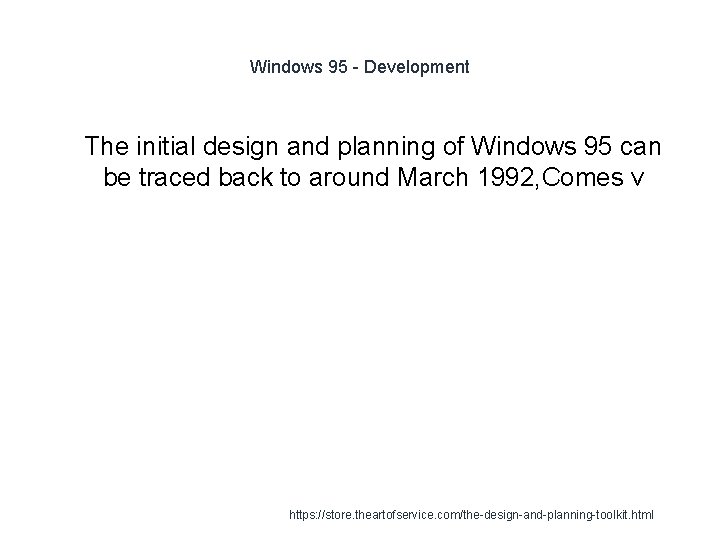 Windows 95 - Development

The initial design and planning of Windows 95 can be traced back to around March 1992,Comes v

https://store.theartofservice.com/the-design-and-planning-toolkit.html